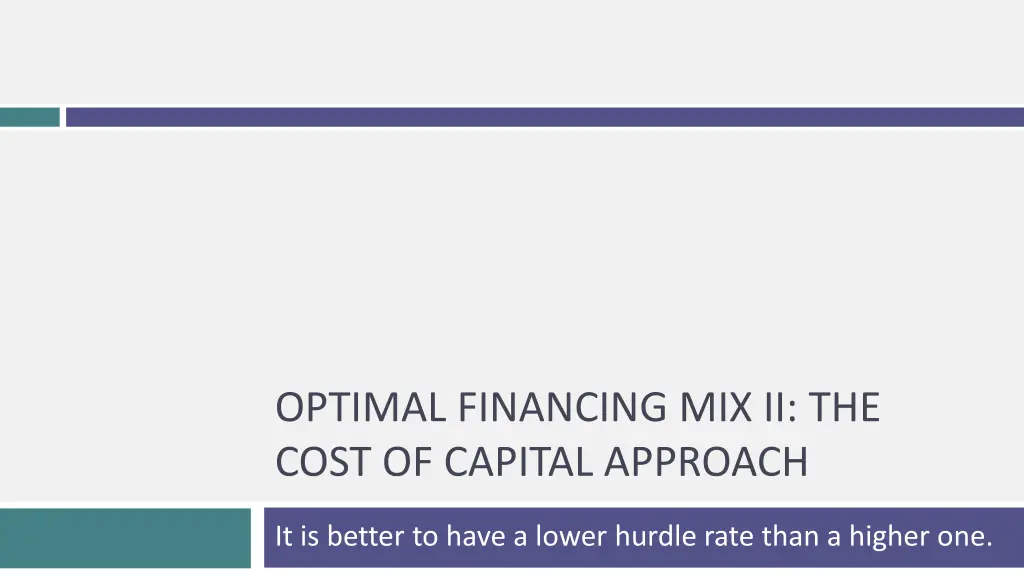 OPTIMAL FINANCING MIX II: THE COST OF CAPITAL APPROACH

It is better to have a lower hurdle rate than a higher one.